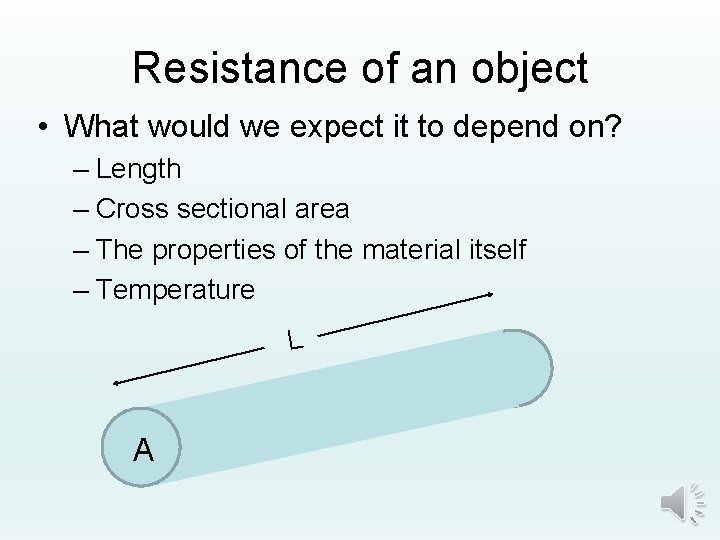 Resistance of an object

• What would we expect it to depend on?
– Length
– Cross sectional area
– The properties of the material itself
– Temperature

L

A